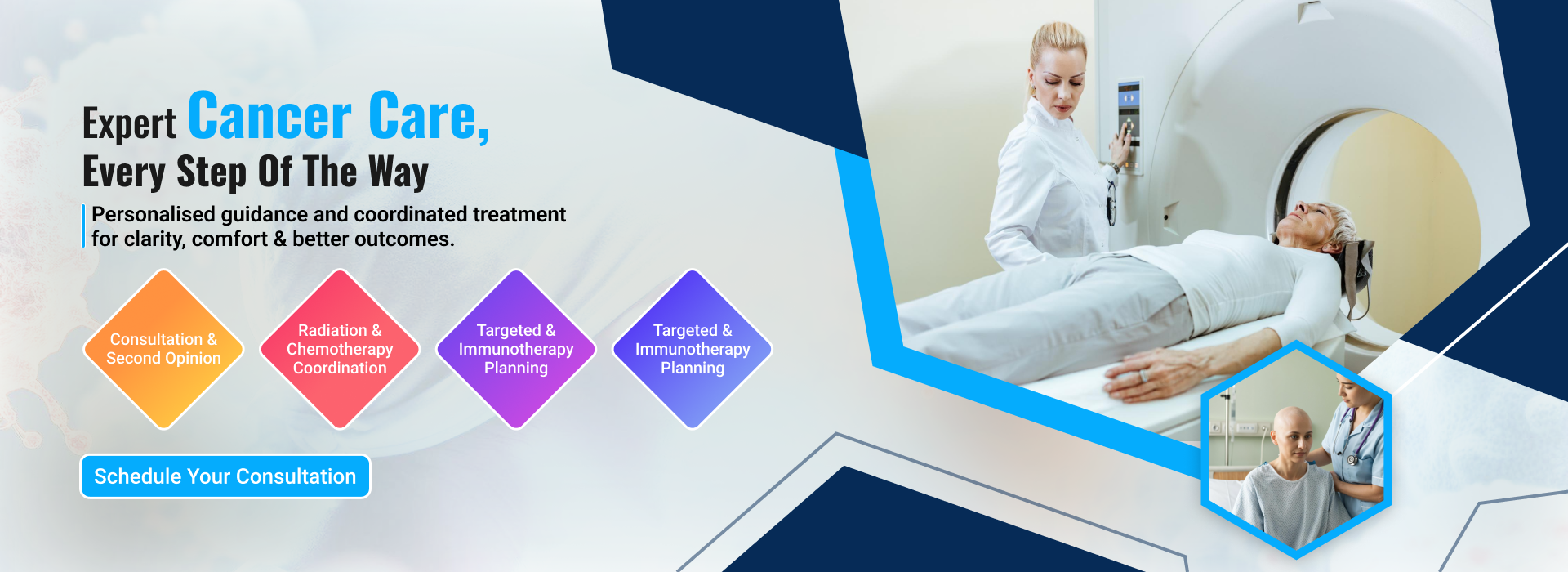 Expert Cancer Care,
Every Step Of The Way

Personalised guidance and coordinated treatment for clarity, comfort & better outcomes.

Consultation & Second Opinion

Radiation & Chemotherapy Coordination

Targeted & Immunotherapy Planning

Targeted & Immunotherapy Planning

Schedule Your Consultation